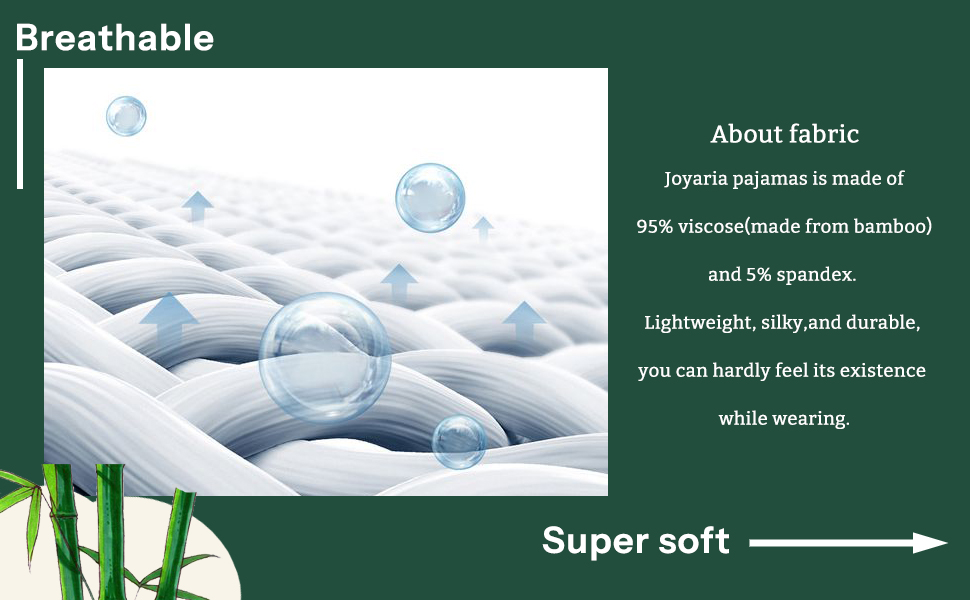 Breathable

About fabric

Joyaria pajamas is made of

95% viscose(made from bamboo)

and 5% spandex.

Lightweight, silky,and durable,

you can hardly feel its existence

while wearing.

Super soft